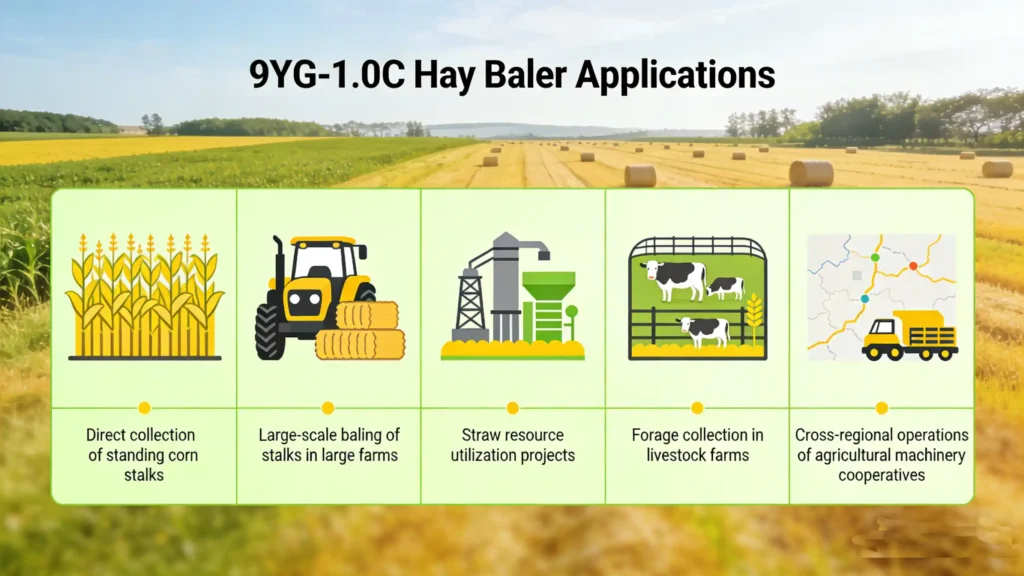 9YG-1.0C Hay Baler Applications

Direct collection of standing corn stalks

Large-scale baling of stalks in large farms

Straw resource utilization projects

Forage collection in livestock farms

Cross-regional operations of agricultural machinery cooperatives